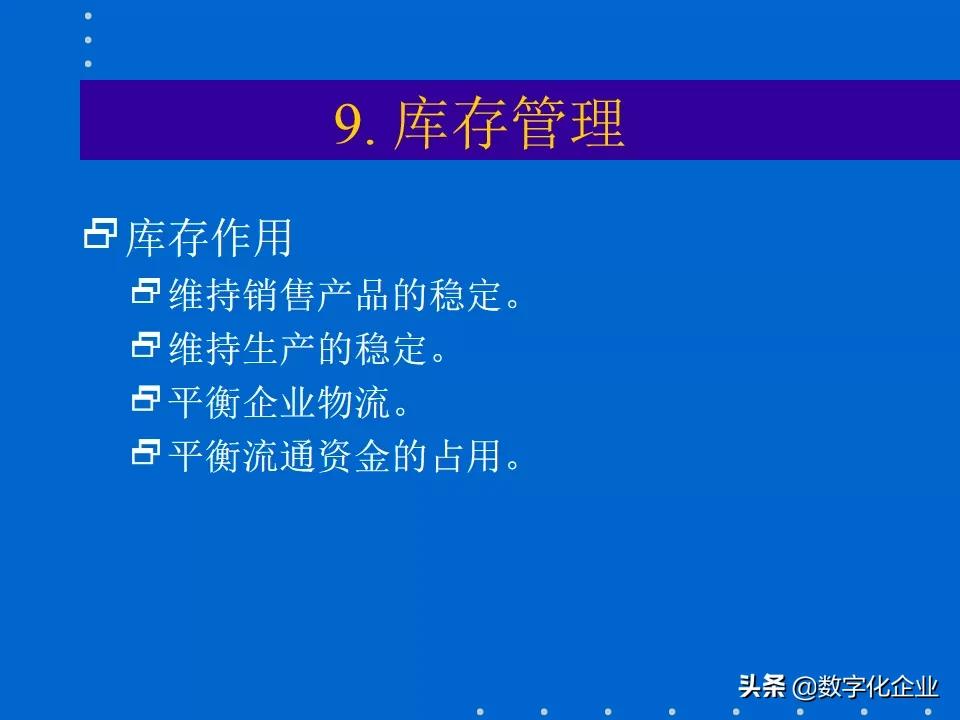 9. 库存管理

库存作用

维持销售产品的稳定。

维持生产的稳定。

平衡企业物流。

平衡流通资金的占用。

头条 @数字化企业